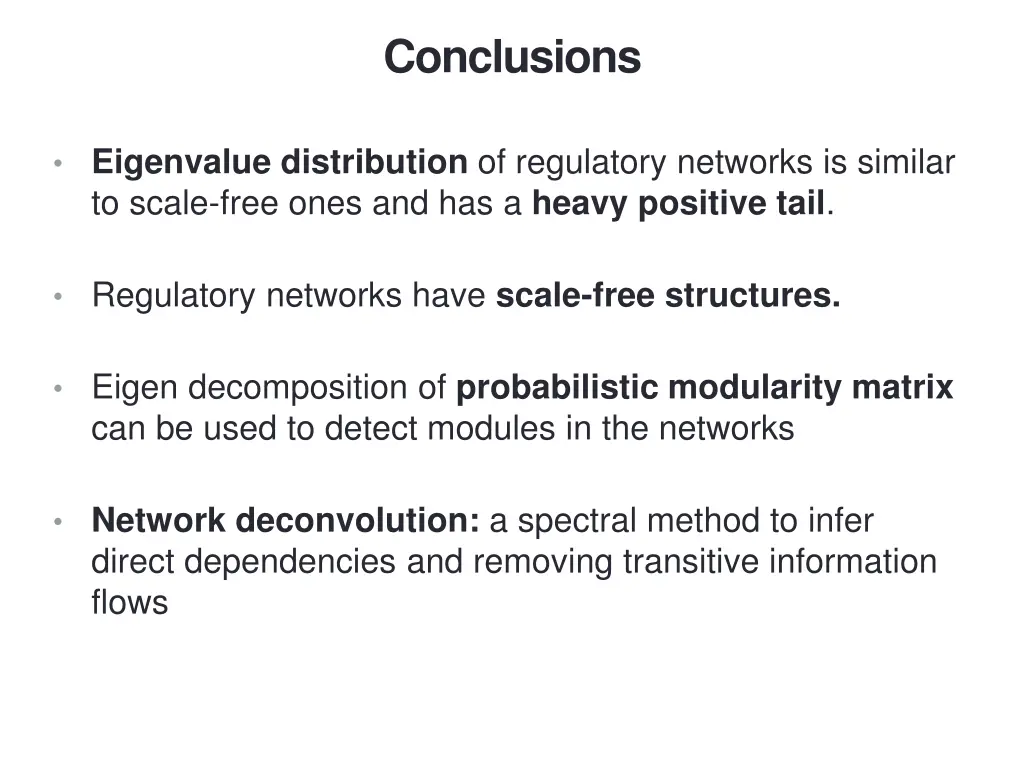 Conclusions

• Eigenvalue distribution of regulatory networks is similar to scale-free ones and has a heavy positive tail.

• Regulatory networks have scale-free structures.

• Eigen decomposition of probabilistic modularity matrix can be used to detect modules in the networks

• Network deconvolution: a spectral method to infer direct dependencies and removing transitive information flows